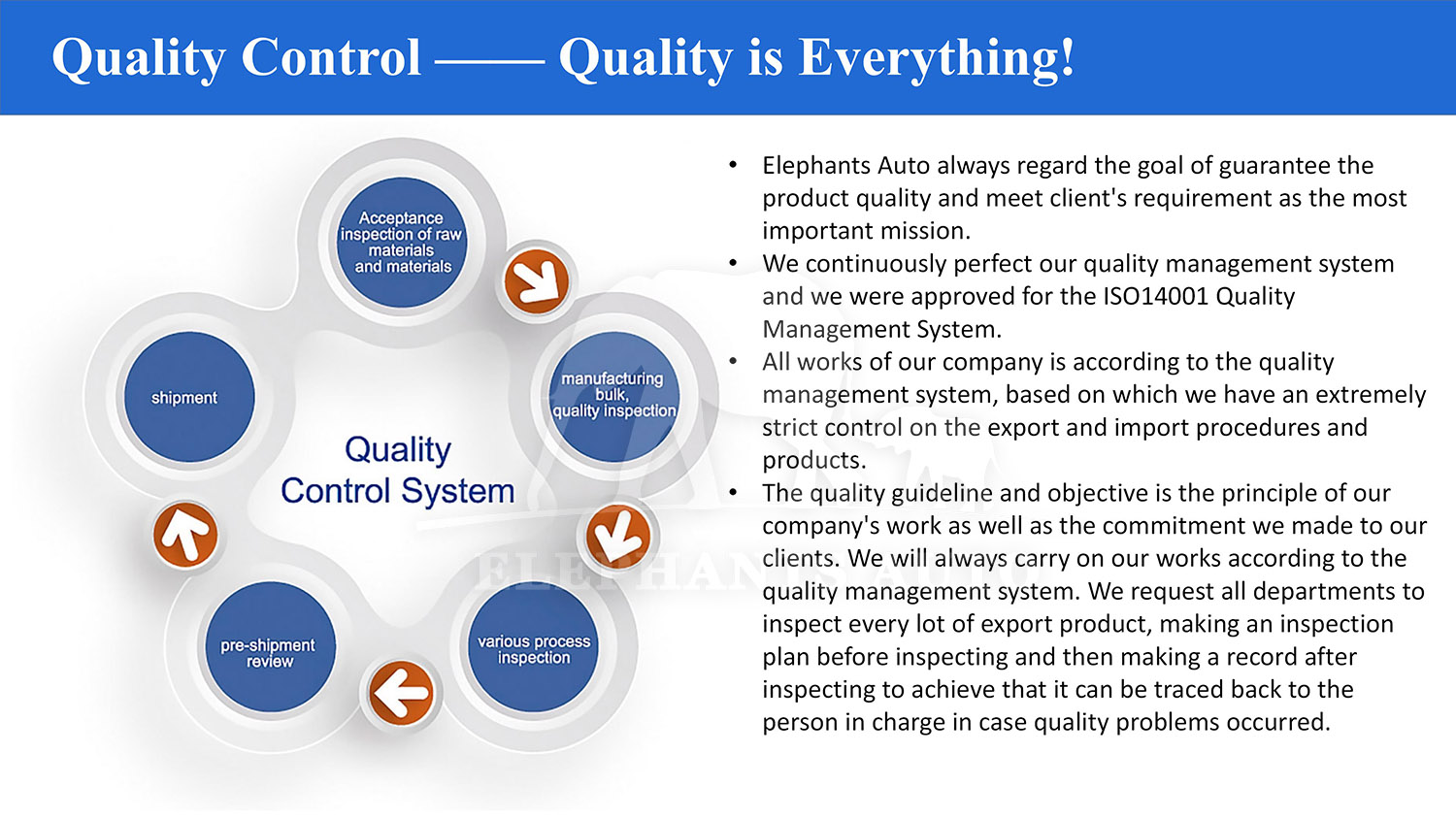 Quality Control —— Quality is Everything!

Acceptance inspection of raw materials and materials

manufacturing bulk, quality inspection

various process inspection

pre-shipment review

shipment

Quality Control System

ELEPHANTS AUTO

• Elephants Auto always regard the goal of guarantee the product quality and meet client's requirement as the most important mission.
• We continuously perfect our quality management system and we were approved for the ISO14001 Quality Management System.
• All works of our company is according to the quality management system, based on which we have an extremely strict control on the export and import procedures and products.
• The quality guideline and objective is the principle of our company's work as well as the commitment we made to our clients. We will always carry on our works according to the quality management system. We request all departments to inspect every lot of export product, making an inspection plan before inspecting and then making a record after inspecting to achieve that it can be traced back to the person in charge in case quality problems occurred.